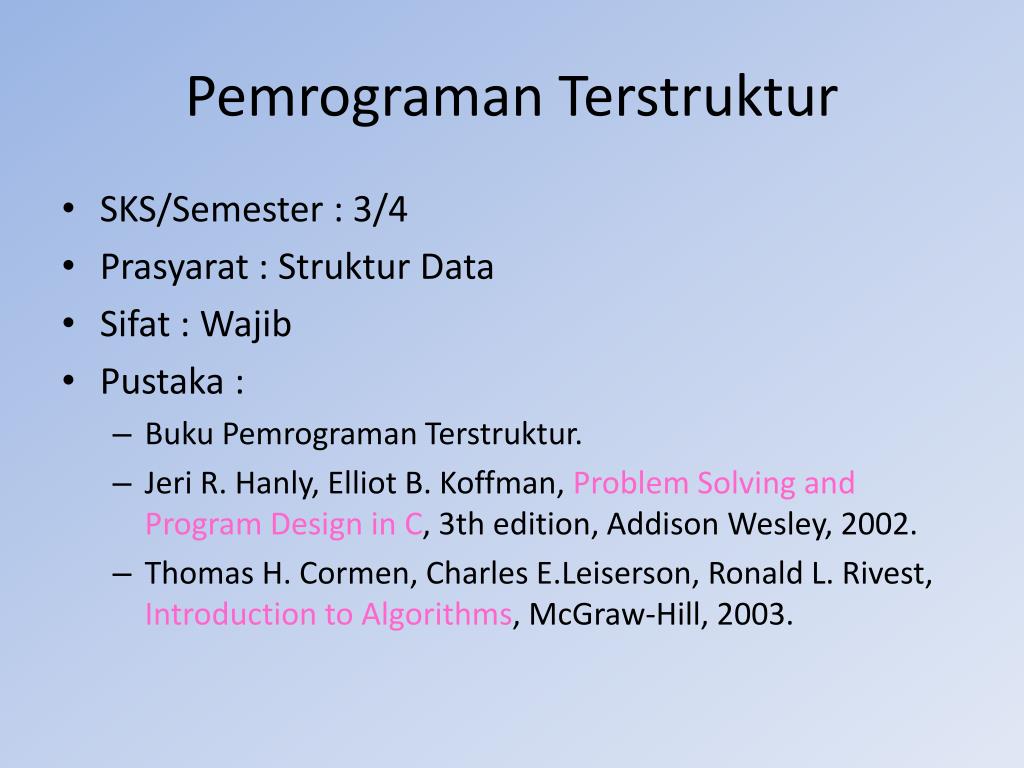 Pemrograman Terstruktur

• SKS/Semester : 3/4
• Prasyarat : Struktur Data
• Sifat : Wajib
• Pustaka :
– Buku Pemrograman Terstruktur.
– Jeri R. Hanly, Elliot B. Koffman, Problem Solving and Program Design in C, 3th edition, Addison Wesley, 2002.
– Thomas H. Cormen, Charles E.Leiserson, Ronald L. Rivest, Introduction to Algorithms, McGraw-Hill, 2003.